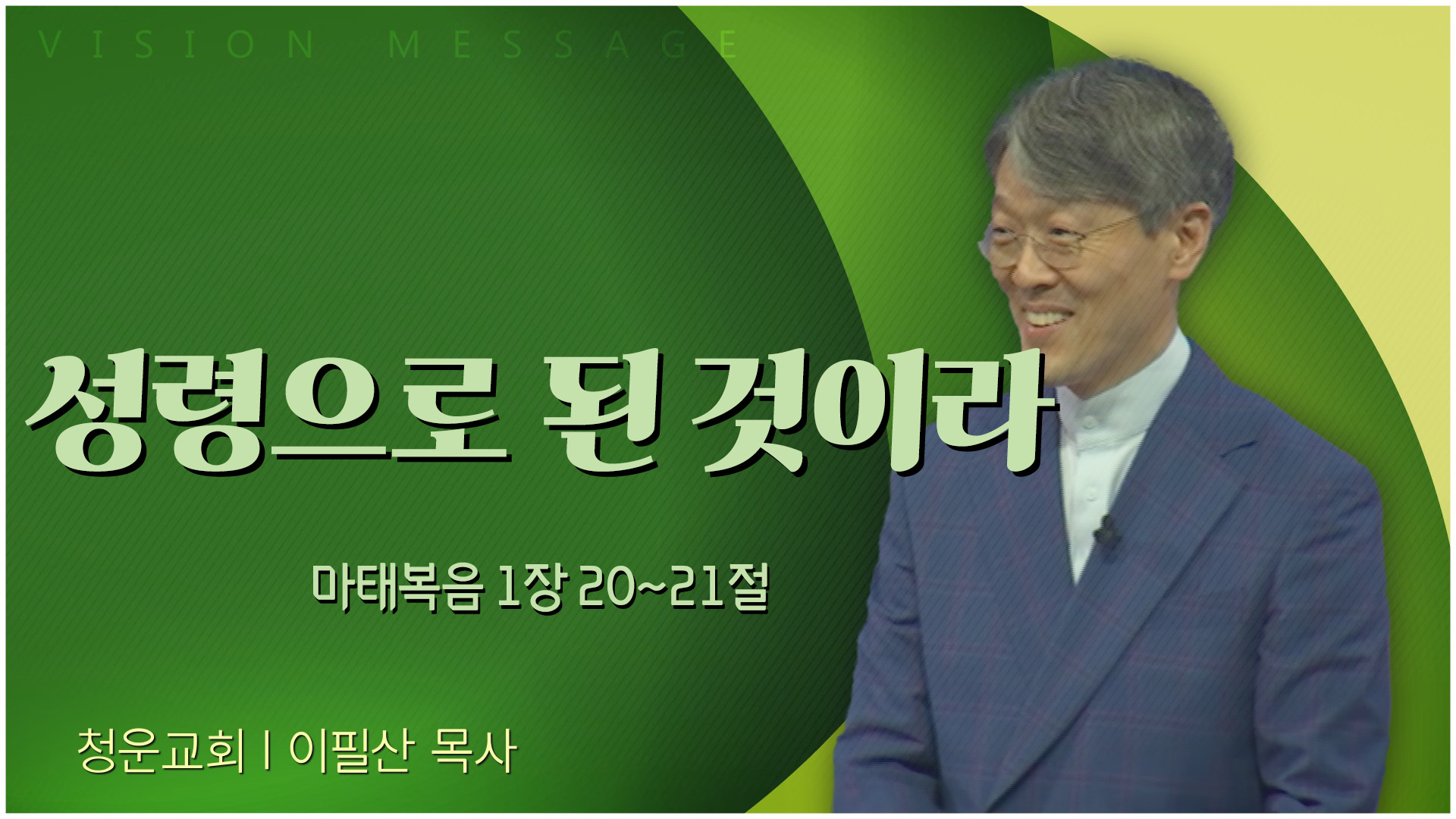 VISION MESSAGE

성령으로 된 것이라

마태복음 1장 20~21절

청운교회 | 이필산 목사